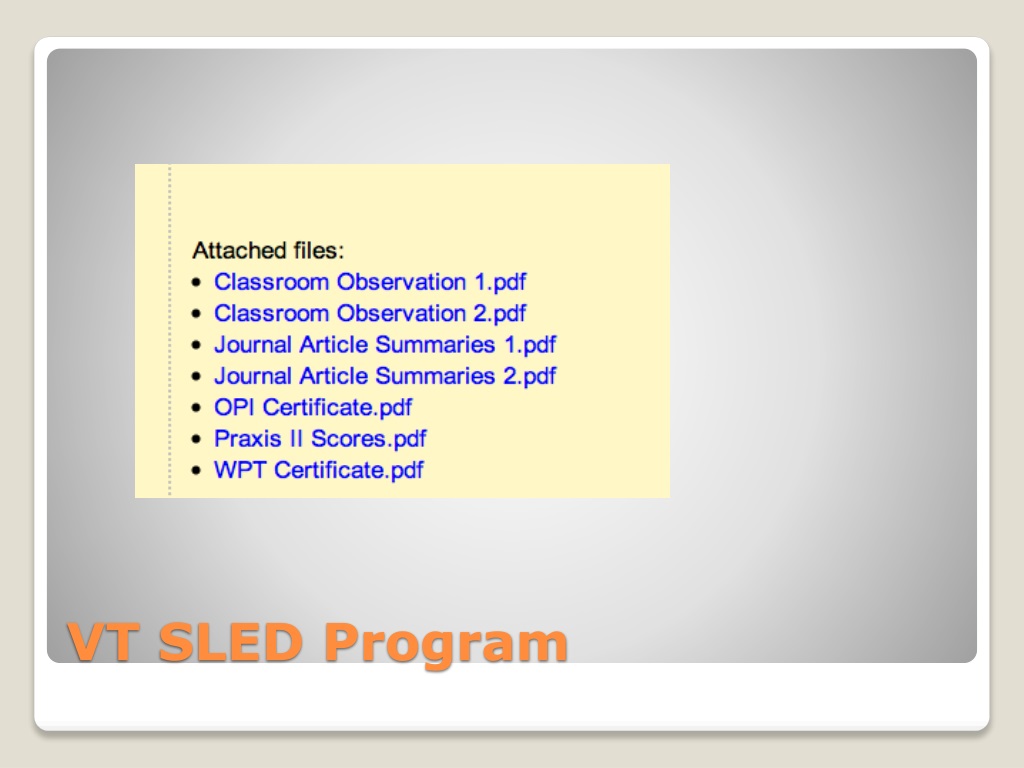 Attached files:

- Classroom Observation 1.pdf
- Classroom Observation 2.pdf
- Journal Article Summaries 1.pdf
- Journal Article Summaries 2.pdf
- OPI Certificate.pdf
- Praxis II Scores.pdf
- WPT Certificate.pdf

VT SLED Program